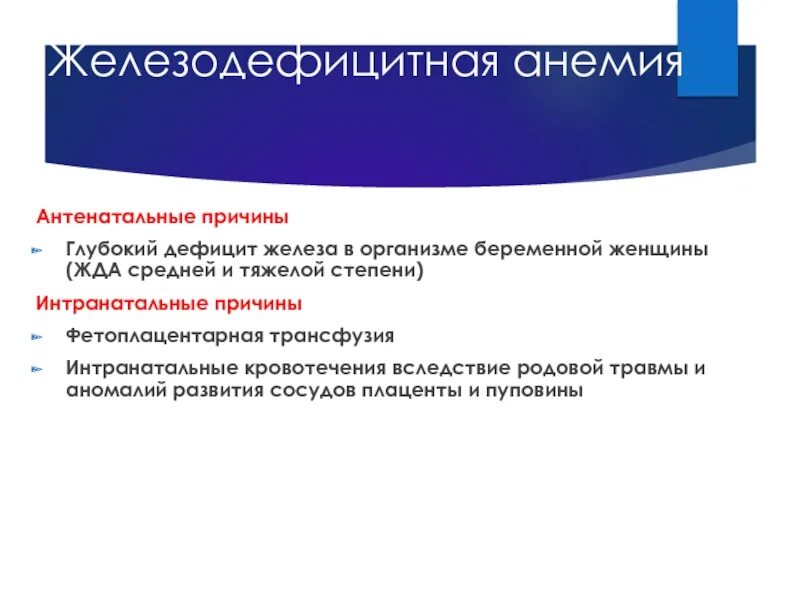 Железодефицитная анемия

Антенатальные причины

Глубокий дефицит железа в организме беременной женщины (ЖДА средней и тяжелой степени)

Интранатальные причины

Фетоплацентарная трансфузия

Интранатальные кровотечения вследствие родовой травмы и аномалий развития сосудов плаценты и пуповины